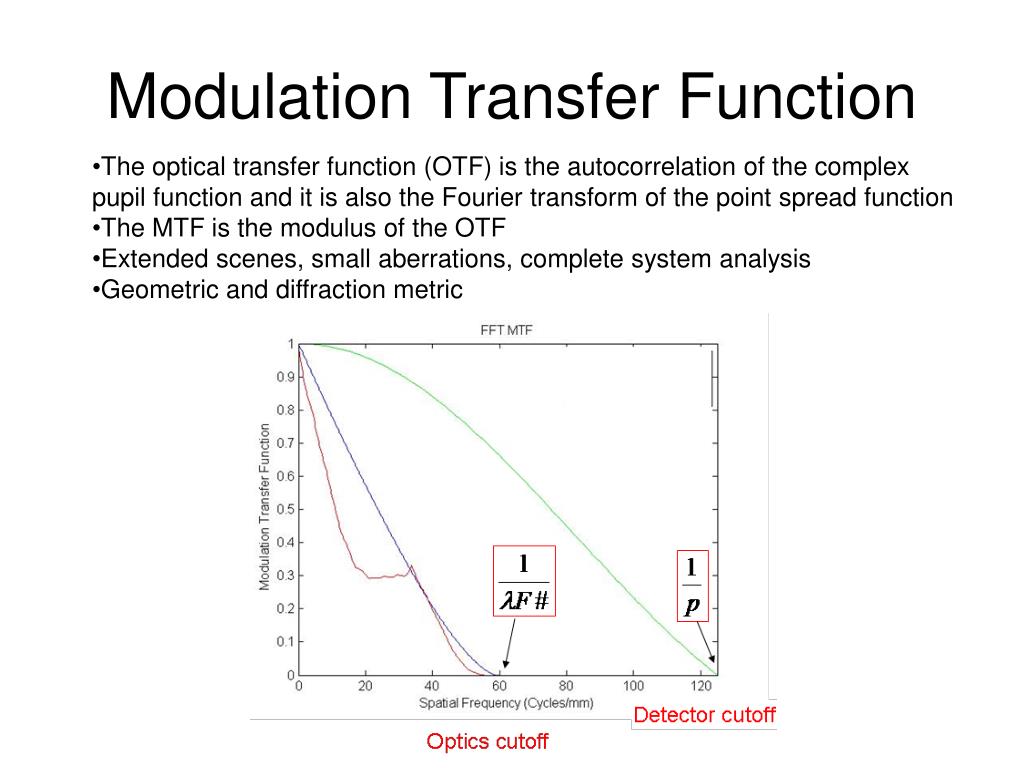 Modulation Transfer Function

•The optical transfer function (OTF) is the autocorrelation of the complex pupil function and it is also the Fourier transform of the point spread function
•The MTF is the modulus of the OTF
•Extended scenes, small aberrations, complete system analysis
•Geometric and diffraction metric

FFT MTF

Modulation Transfer Function

1
0.9
0.8
0.7
0.6
0.5
0.4
0.3
0.2
0.1
0

0 20 40 60 80 100 120

Spatial Frequency (Cycles/mm)

$\frac{1}{\lambda F\#}$

$\frac{1}{p}$

Detector cutoff

Optics cutoff